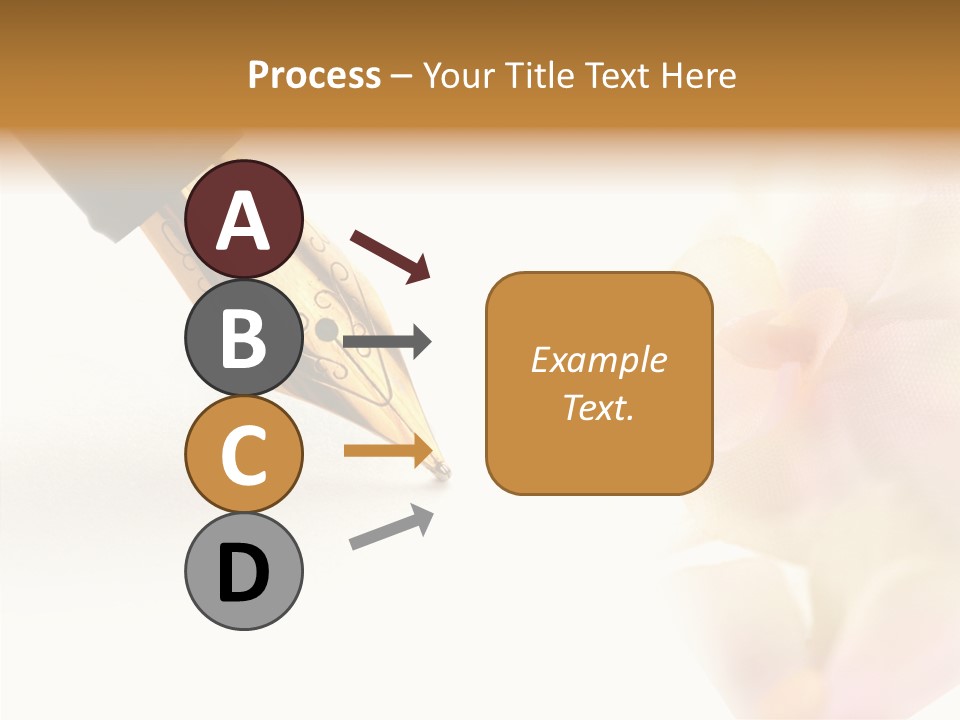 Process – Your Title Text Here

A

B

C

D

Example Text.